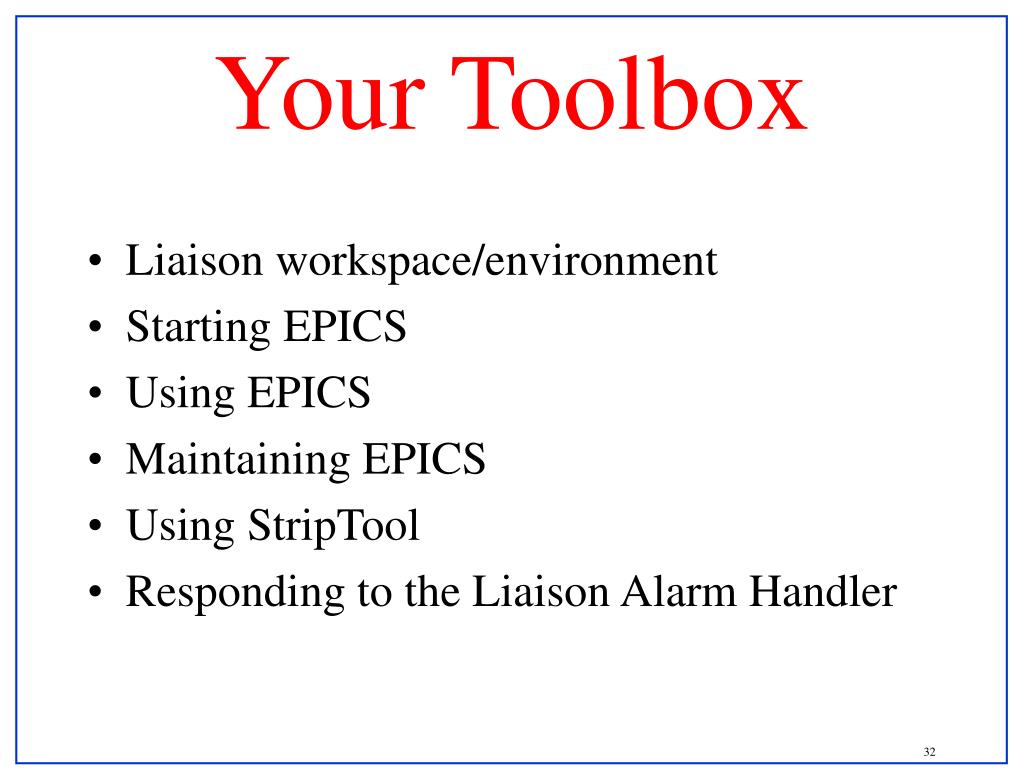 Your Toolbox

• Liaison workspace/environment
• Starting EPICS
• Using EPICS
• Maintaining EPICS
• Using StripTool
• Responding to the Liaison Alarm Handler

32